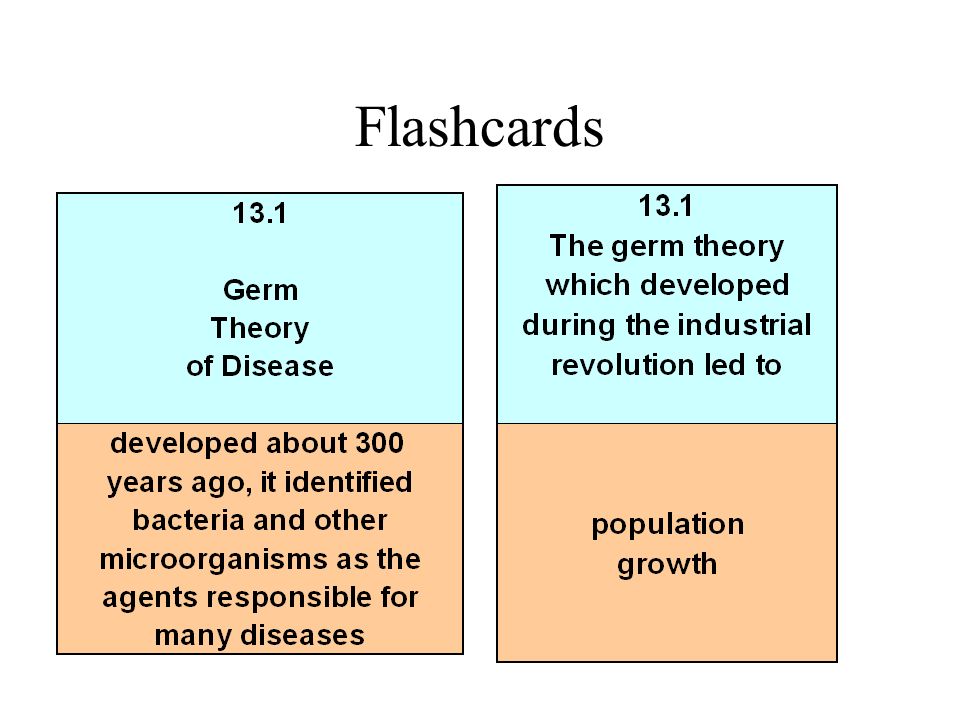 Flashcards

13.1

Germ Theory of Disease

developed about 300 years ago, it identified bacteria and other microorganisms as the agents responsible for many diseases

13.1
The germ theory which developed during the industrial revolution led to

population growth